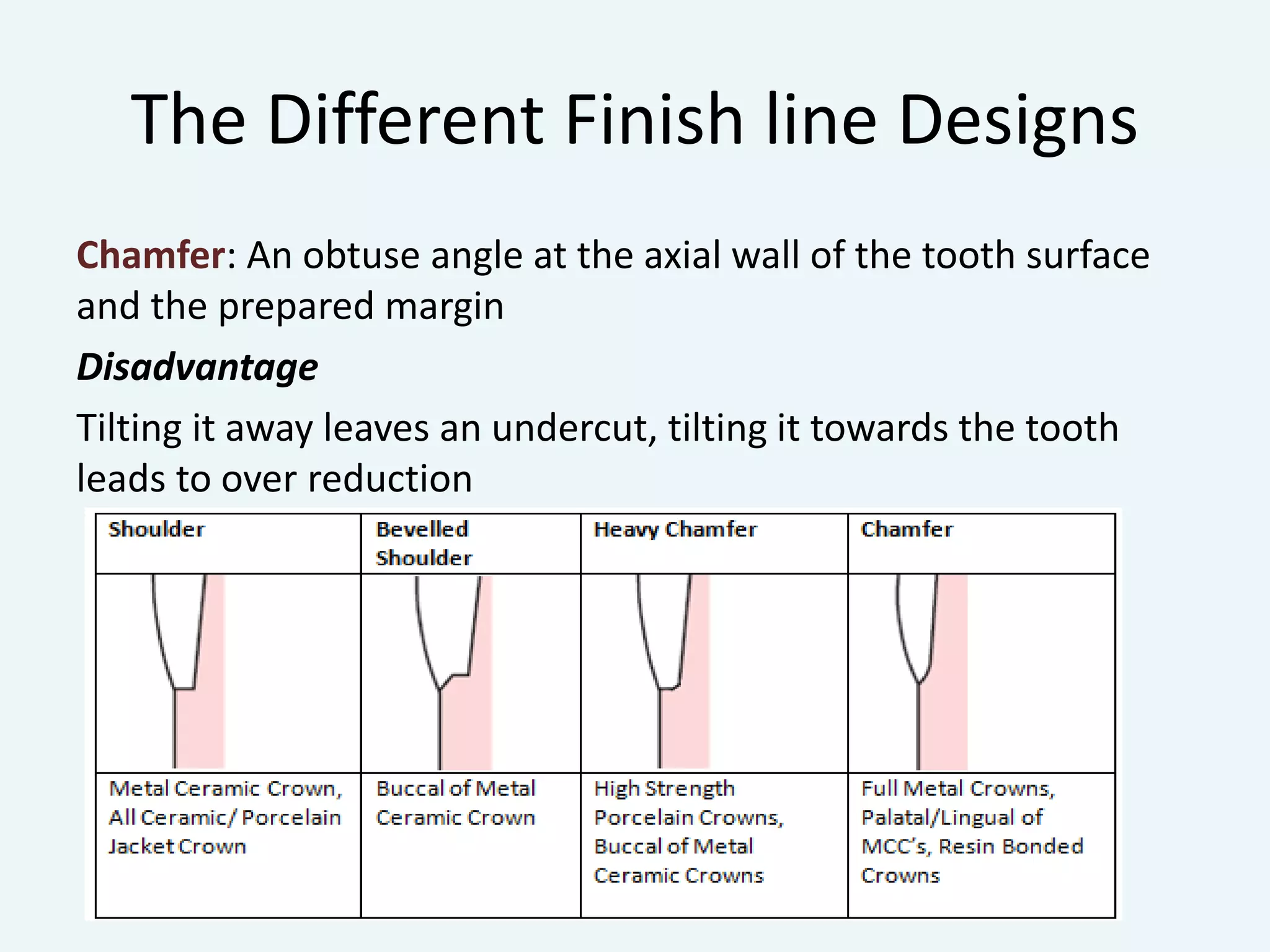 The Different Finish line Designs

Chamfer: An obtuse angle at the axial wall of the tooth surface and the prepared margin

Disadvantage

Tilting it away leaves an undercut, tilting it towards the tooth leads to over reduction

| Shoulder | Bevelled Shoulder | Heavy Chamfer | Chamfer |
|---|---|---|---|
| | | | |
| Metal Ceramic Crown, All Ceramic/ Porcelain Jacket Crown | Buccal of Metal Ceramic Crown | High Strength Porcelain Crowns, Buccal of Metal Ceramic Crowns | Full Metal Crowns, Palatal/Lingual of MCC's, Resin Bonded Crowns |